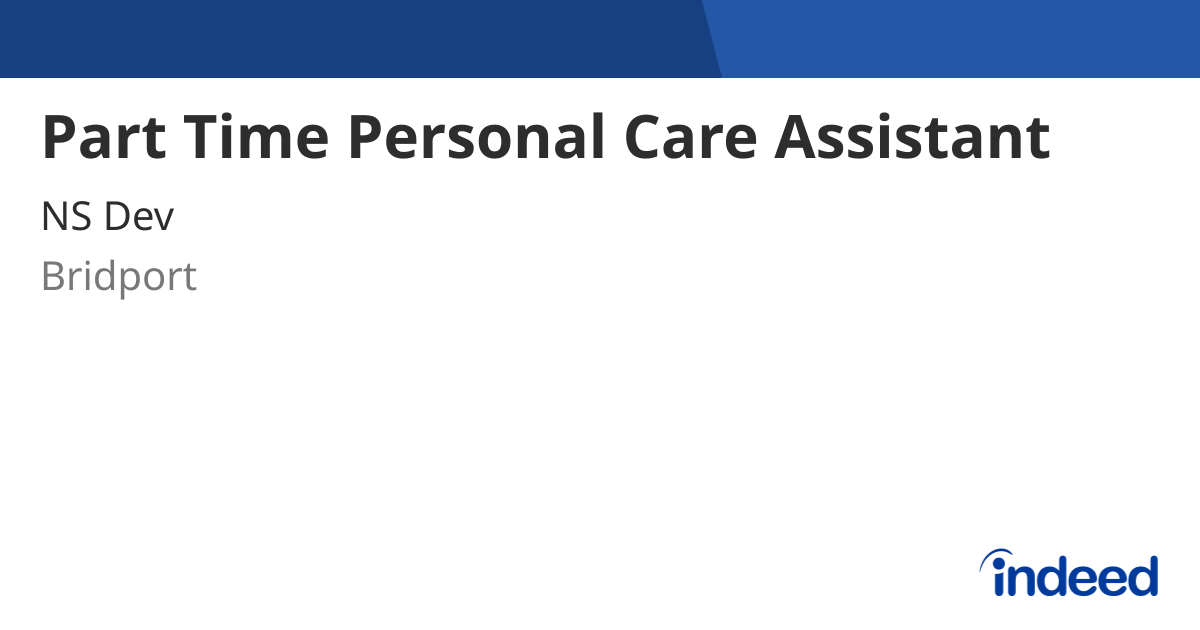 Part Time Personal Care Assistant

NS Dev

Bridport

indeed